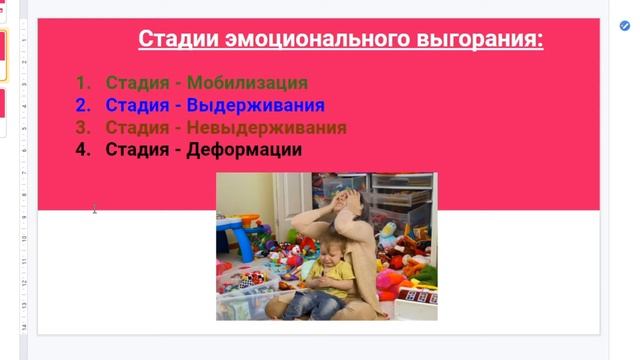 Стадии эмоционального выгорания:

1. Стадия - Мобилизация
2. Стадия - Выдерживания
3. Стадия - Невыдерживания
4. Стадия - Деформации